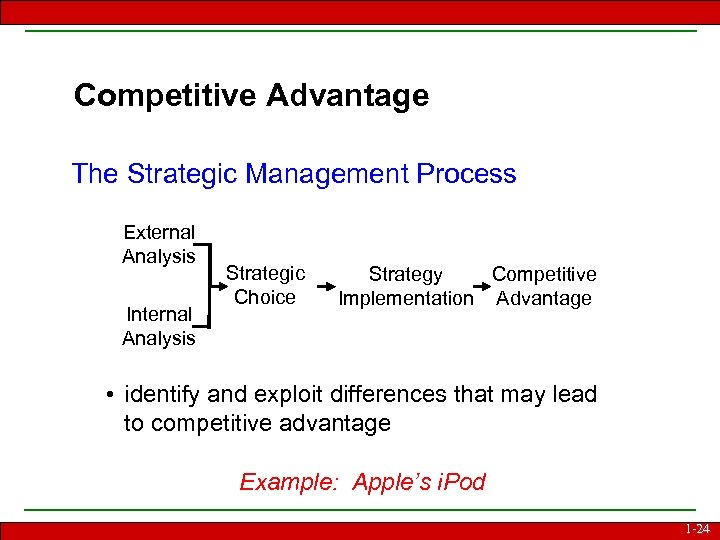 Competitive Advantage

The Strategic Management Process

External Analysis

Internal Analysis

Strategic Choice

Strategy Implementation

Competitive Advantage

• identify and exploit differences that may lead to competitive advantage

Example: Apple's iPod

1-24